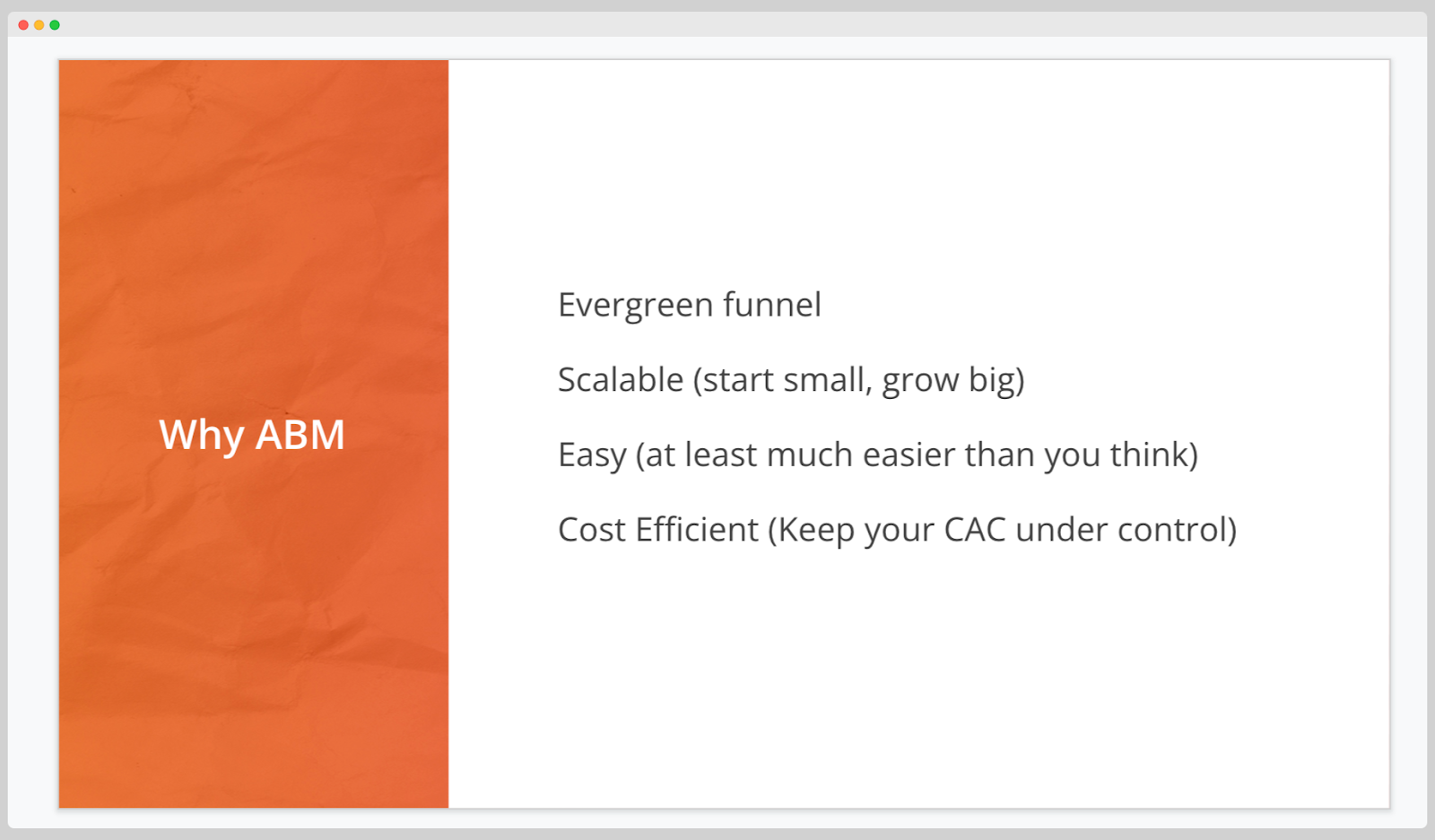 Why ABM

Evergreen funnel

Scalable (start small, grow big)

Easy (at least much easier than you think)

Cost Efficient (Keep your CAC under control)